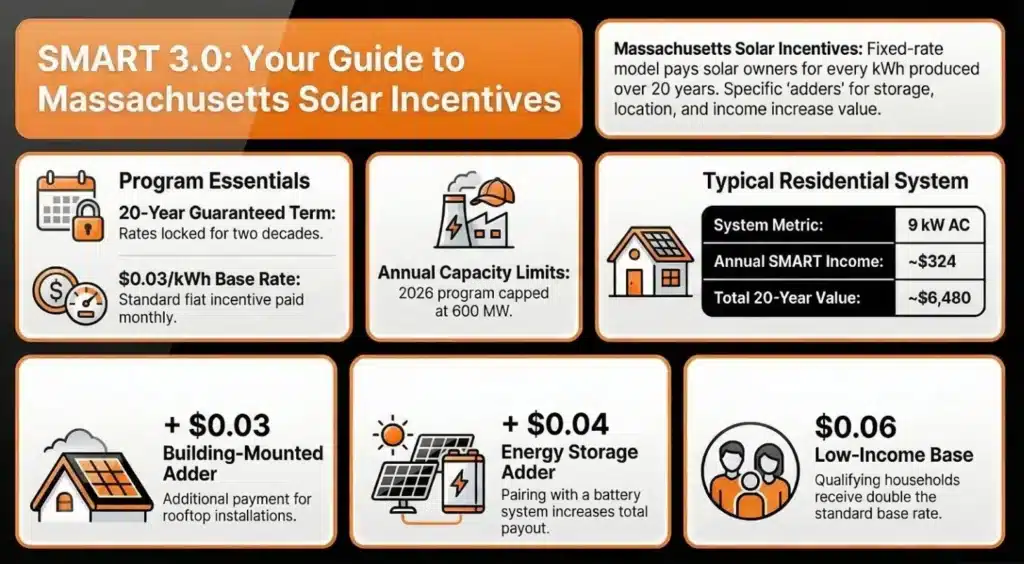 SMART 3.0: Your Guide to Massachusetts Solar Incentives

Massachusetts Solar Incentives: Fixed-rate model pays solar owners for every kWh produced over 20 years. Specific 'adders' for storage, location, and income increase value.

Program Essentials

20-Year Guaranteed Term: Rates locked for two decades.

$0.03/kWh Base Rate: Standard flat incentive paid monthly.

Annual Capacity Limits: 2026 program capped at 600 MW.

Typical Residential System

| System Metric: | 9 kW AC |
|---|---|
| Annual SMART Income: | ~$324 |
| Total 20-Year Value: | ~$6,480 |

+ $0.03
Building-Mounted Adder
Additional payment for rooftop installations.

+ $0.04
Energy Storage Adder
Pairing with a battery system increases total payout.

$0.06
Low-Income Base
Qualifying households receive double the standard base rate.